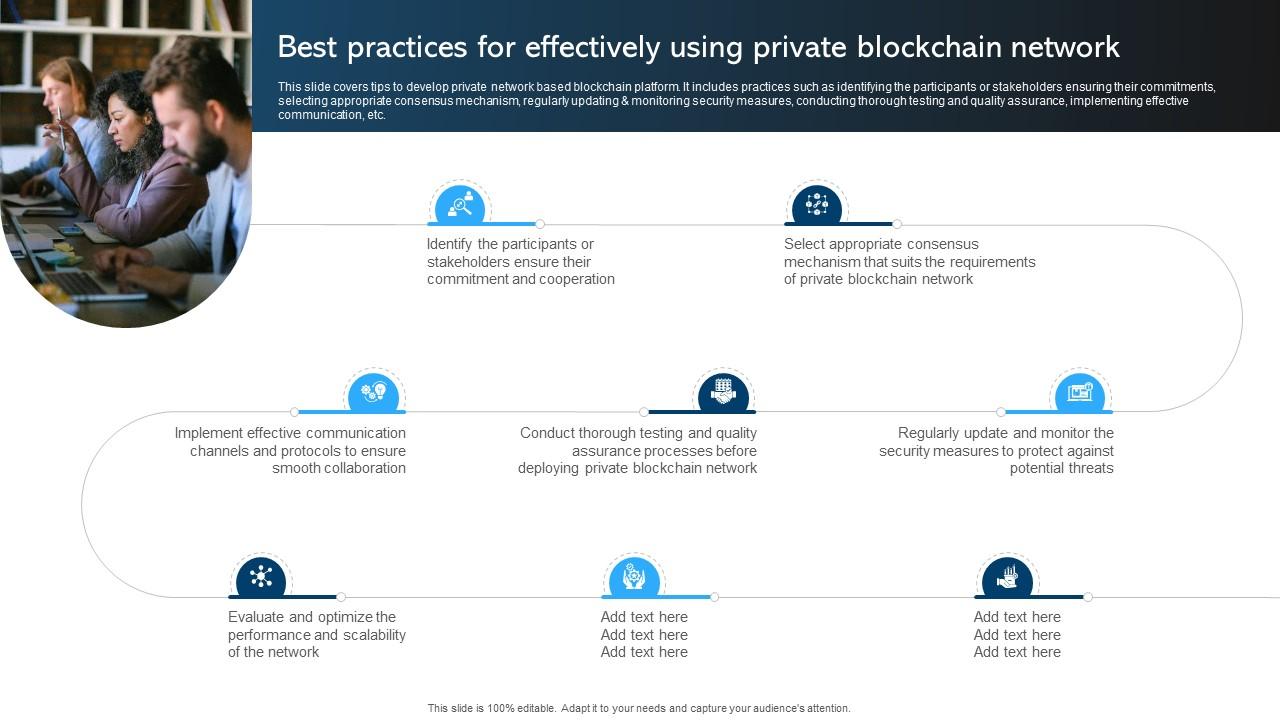 Best practices for effectively using private blockchain network

This slide covers tips to develop private network based blockchain platform. It includes practices such as identifying the participants or stakeholders ensuring their commitments, selecting appropriate consensus mechanism, regularly updating & monitoring security measures, conducting thorough testing and quality assurance, implementing effective communication, etc.

Identify the participants or stakeholders ensure their commitment and cooperation

Select appropriate consensus mechanism that suits the requirements of private blockchain network

Implement effective communication channels and protocols to ensure smooth collaboration

Conduct thorough testing and quality assurance processes before deploying private blockchain network

Regularly update and monitor the security measures to protect against potential threats

Evaluate and optimize the performance and scalability of the network

Add text here
Add text here
Add text here

Add text here
Add text here
Add text here

This slide is 100% editable. Adapt it to your needs and capture your audience's attention.